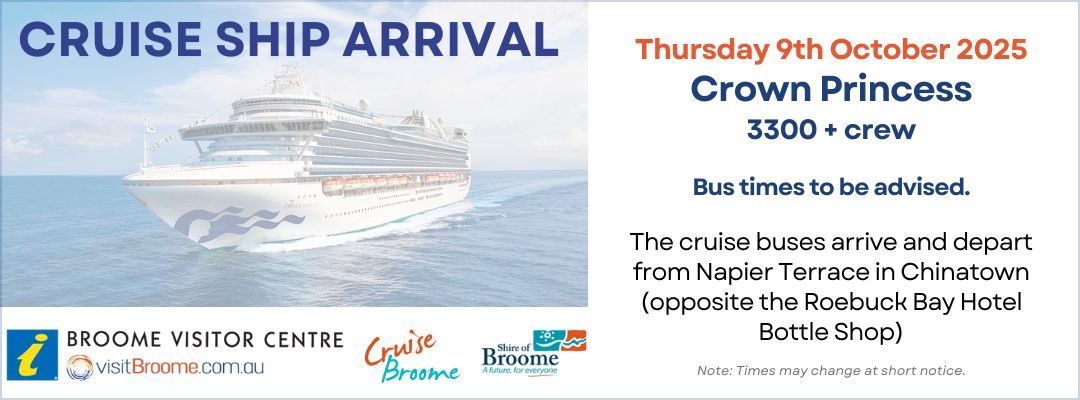 CRUISE SHIP ARRIVAL

i BROOME VISITOR CENTRE
visitBroome.com.au

Cruise Broome

Shire of Broome
A future, for everyone

Thursday 9th October 2025
Crown Princess
3300 + crew

Bus times to be advised.

The cruise buses arrive and depart from Napier Terrace in Chinatown (opposite the Roebuck Bay Hotel Bottle Shop)

Note: Times may change at short notice.